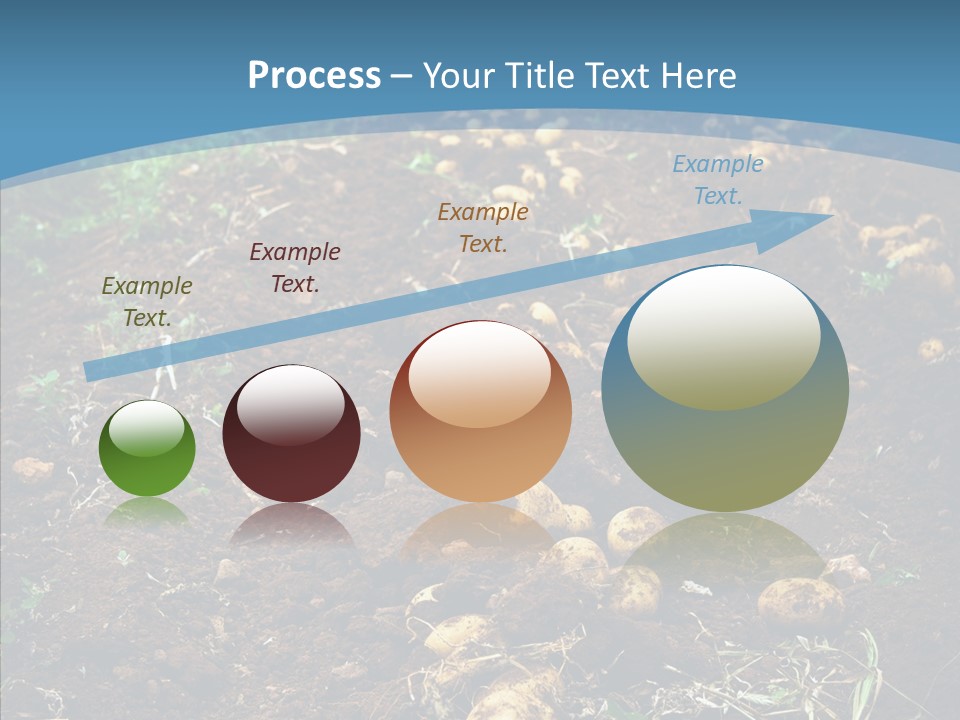 Process – Your Title Text Here

Example Text.

Example Text.

Example Text.

Example Text.